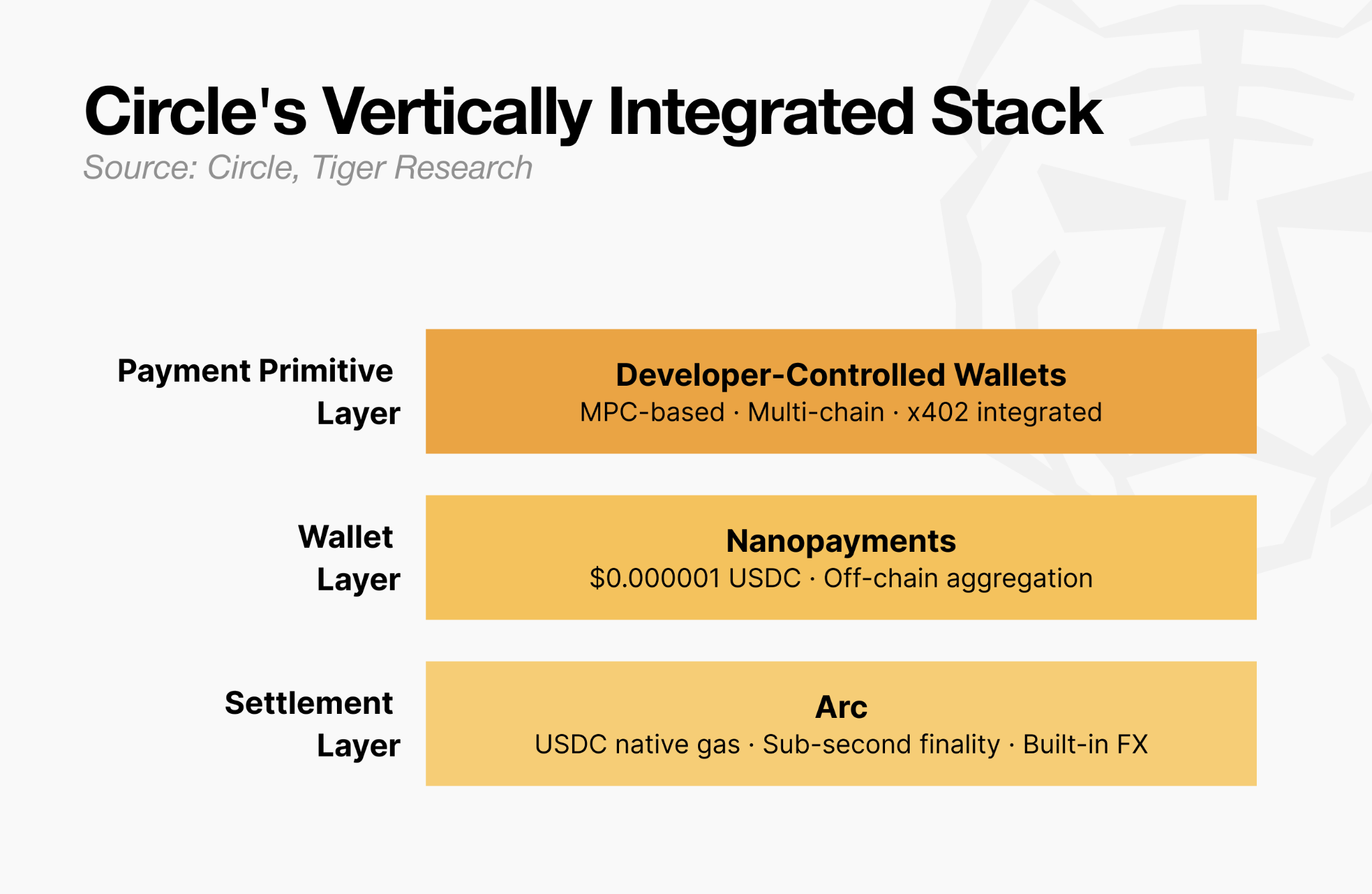 Circle's Vertically Integrated Stack

Source: Circle, Tiger Research

Payment Primitive Layer

Developer-Controlled Wallets
MPC-based · Multi-chain · x402 integrated

Wallet Layer

Nanopayments
\$0.000001 USDC · Off-chain aggregation

Settlement Layer

Arc
USDC native gas · Sub-second finality · Built-in FX